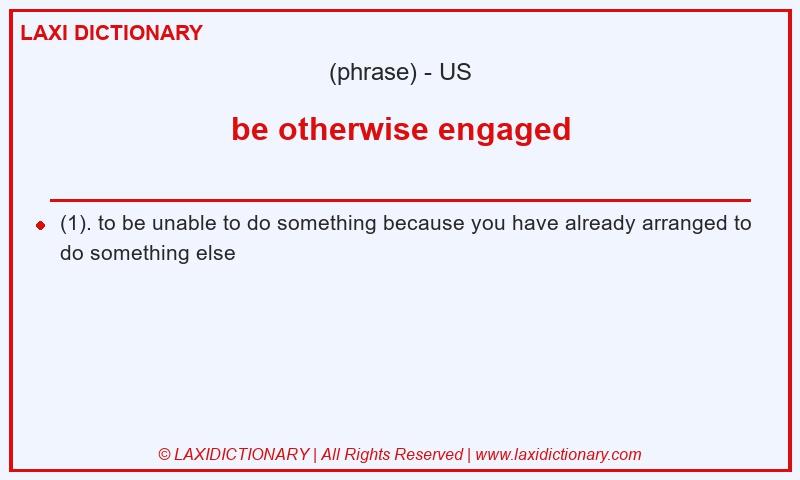 LAXI DICTIONARY

(phrase) - US

be otherwise engaged

(1). to be unable to do something because you have already arranged to do something else

© LAXIDICTIONARY | All Rights Reserved | www.laxidictionary.com